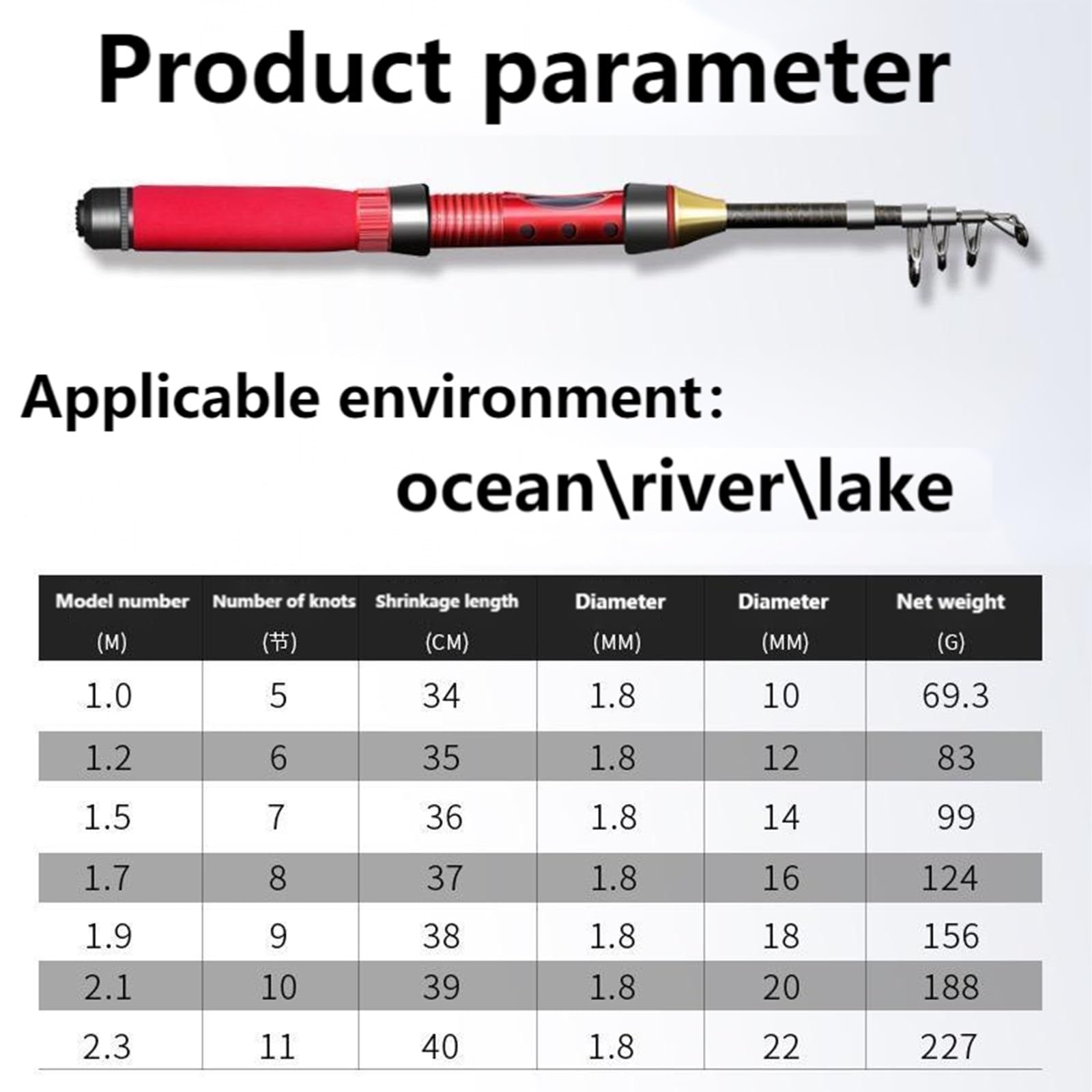 Product parameter

Applicable environment:
ocean\river\lake

| Model number (M) | Number of knots (节) | Shrinkage length (CM) | Diameter (MM) | Diameter (MM) | Net weight (G) |
|---|---|---|---|---|---|
| 1.0 | 5 | 34 | 1.8 | 10 | 69.3 |
| 1.2 | 6 | 35 | 1.8 | 12 | 83 |
| 1.5 | 7 | 36 | 1.8 | 14 | 99 |
| 1.7 | 8 | 37 | 1.8 | 16 | 124 |
| 1.9 | 9 | 38 | 1.8 | 18 | 156 |
| 2.1 | 10 | 39 | 1.8 | 20 | 188 |
| 2.3 | 11 | 40 | 1.8 | 22 | 227 |